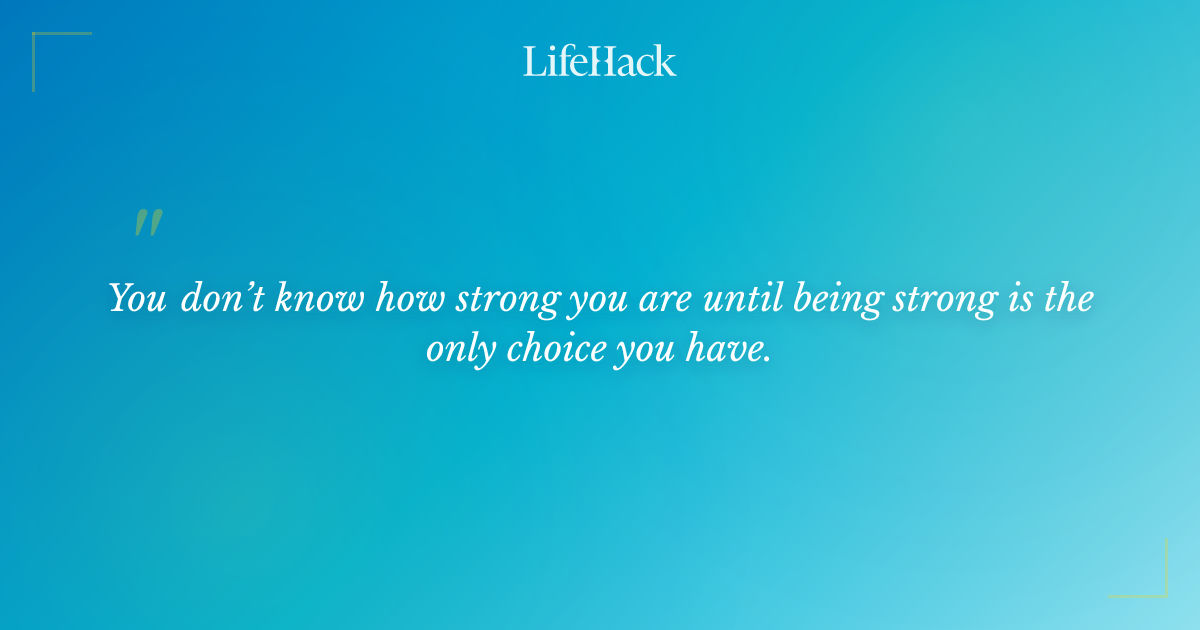 LifeHack

"

You don't know how strong you are until being strong is the only choice you have.